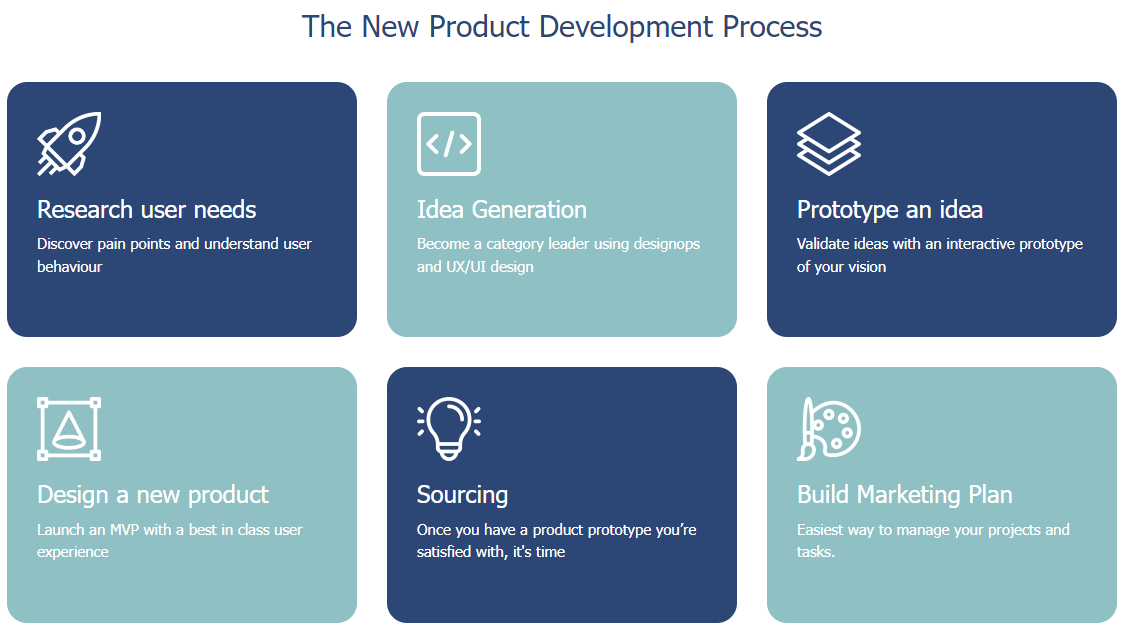 The New Product Development Process

Research user needs

Discover pain points and understand user behaviour

Idea Generation

Become a category leader using designops and UX/UI design

Prototype an idea

Validate ideas with an interactive prototype of your vision

Design a new product

Launch an MVP with a best in class user experience

Sourcing

Once you have a product prototype you're satisfied with, it's time

Build Marketing Plan

Easiest way to manage your projects and tasks.